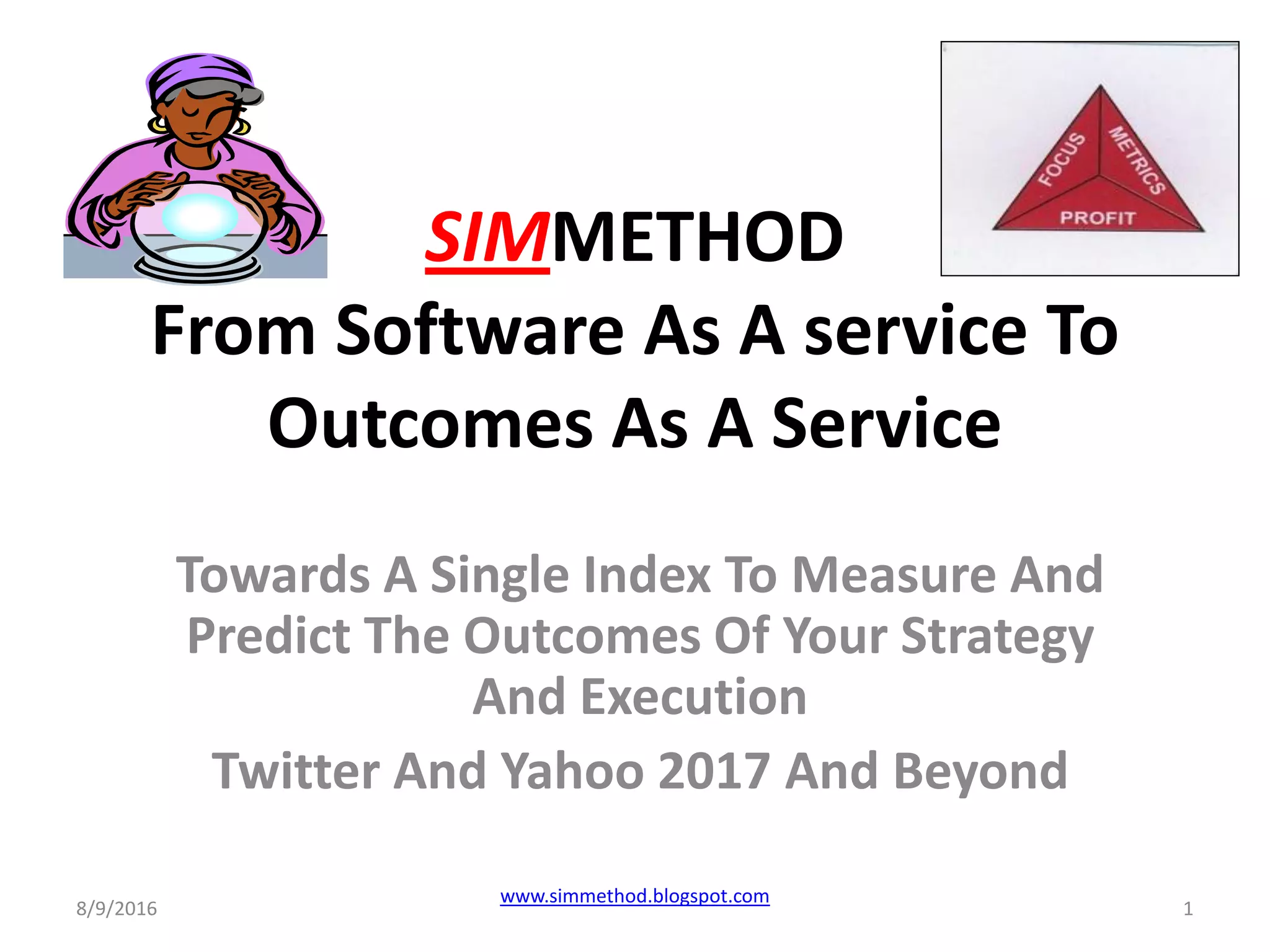 FOCUS
METRICS
PROFIT

SIMMETHOD
From Software As A service To Outcomes As A Service

Towards A Single Index To Measure And Predict The Outcomes Of Your Strategy And Execution

Twitter And Yahoo 2017 And Beyond

8/9/2016
www.simmethod.blogspot.com
1